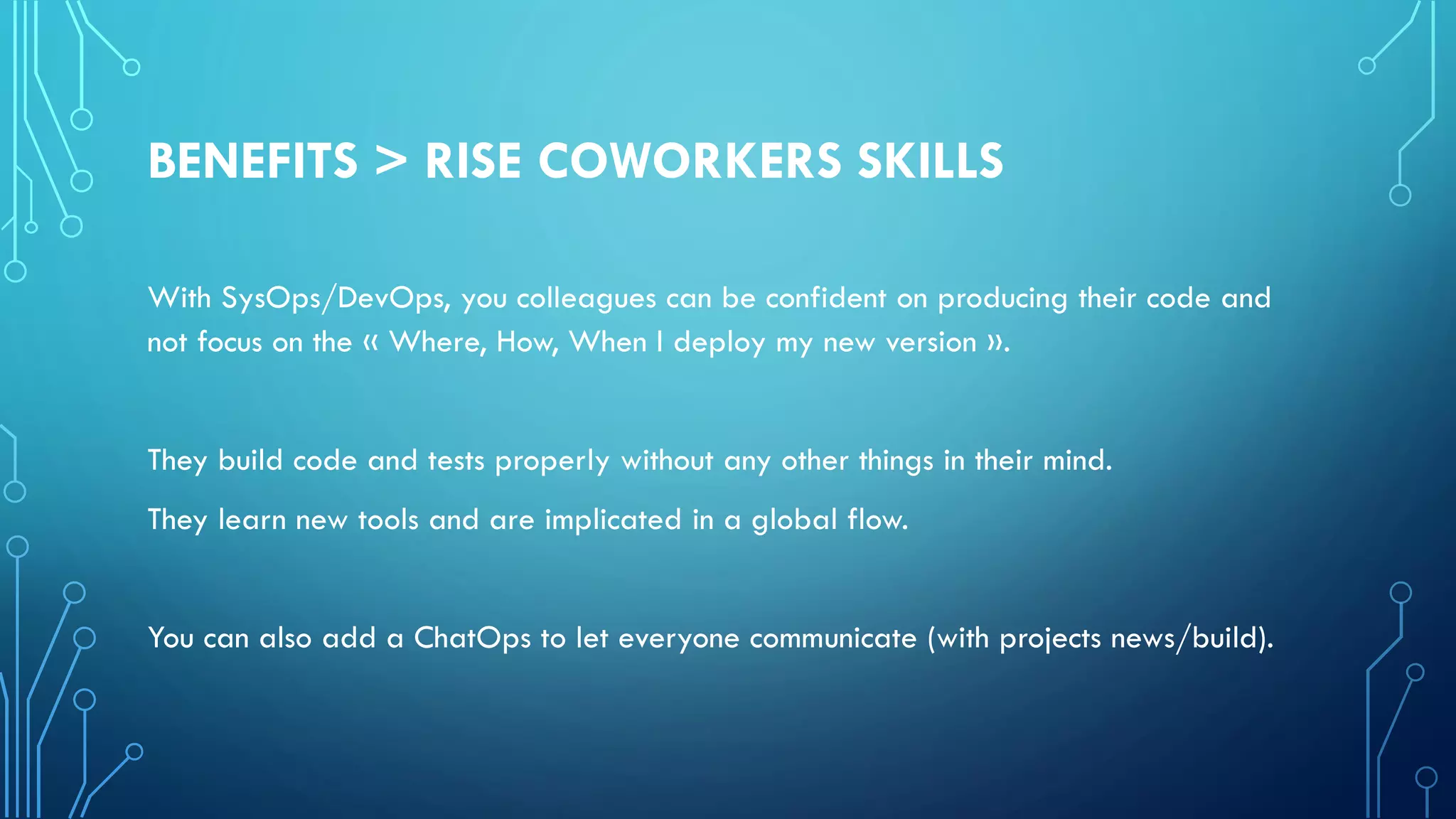 BENEFITS > RISE COWORKERS SKILLS

With SysOps/DevOps, you colleagues can be confident on producing their code and not focus on the « Where, How, When I deploy my new version ».

They build code and tests properly without any other things in their mind.

They learn new tools and are implicated in a global flow.

You can also add a ChatOps to let everyone communicate (with projects news/build).